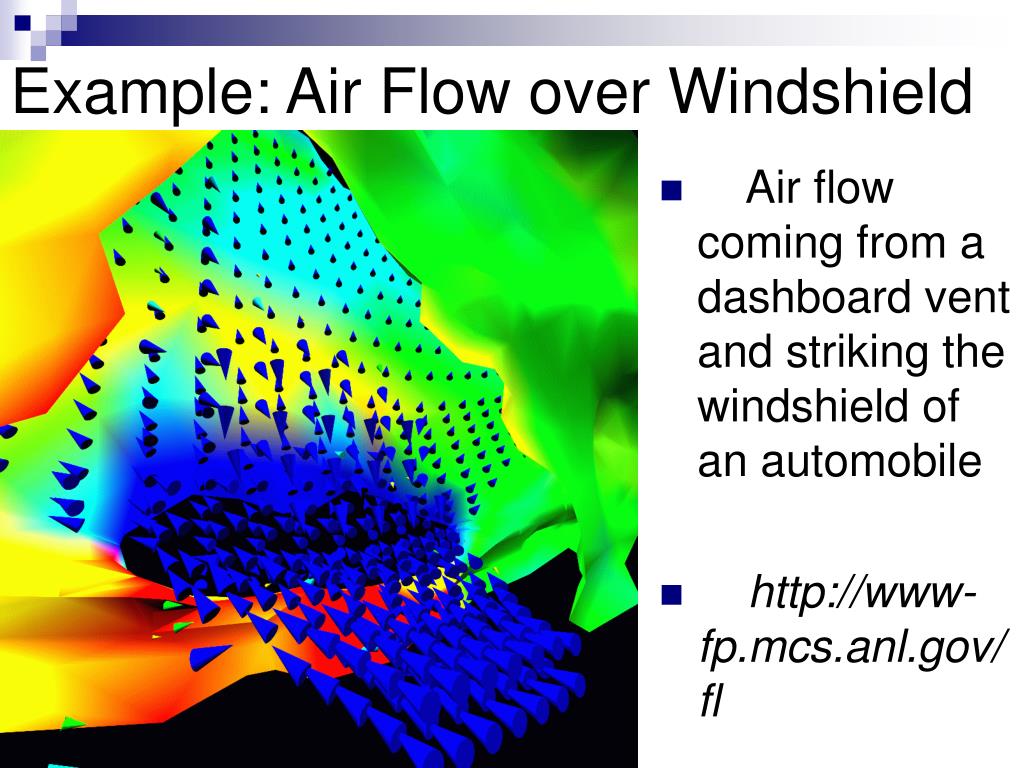 Example: Air Flow over Windshield

■ Air flow coming from a dashboard vent and striking the windshield of an automobile

■ http://www-fp.mcs.anl.gov/fl